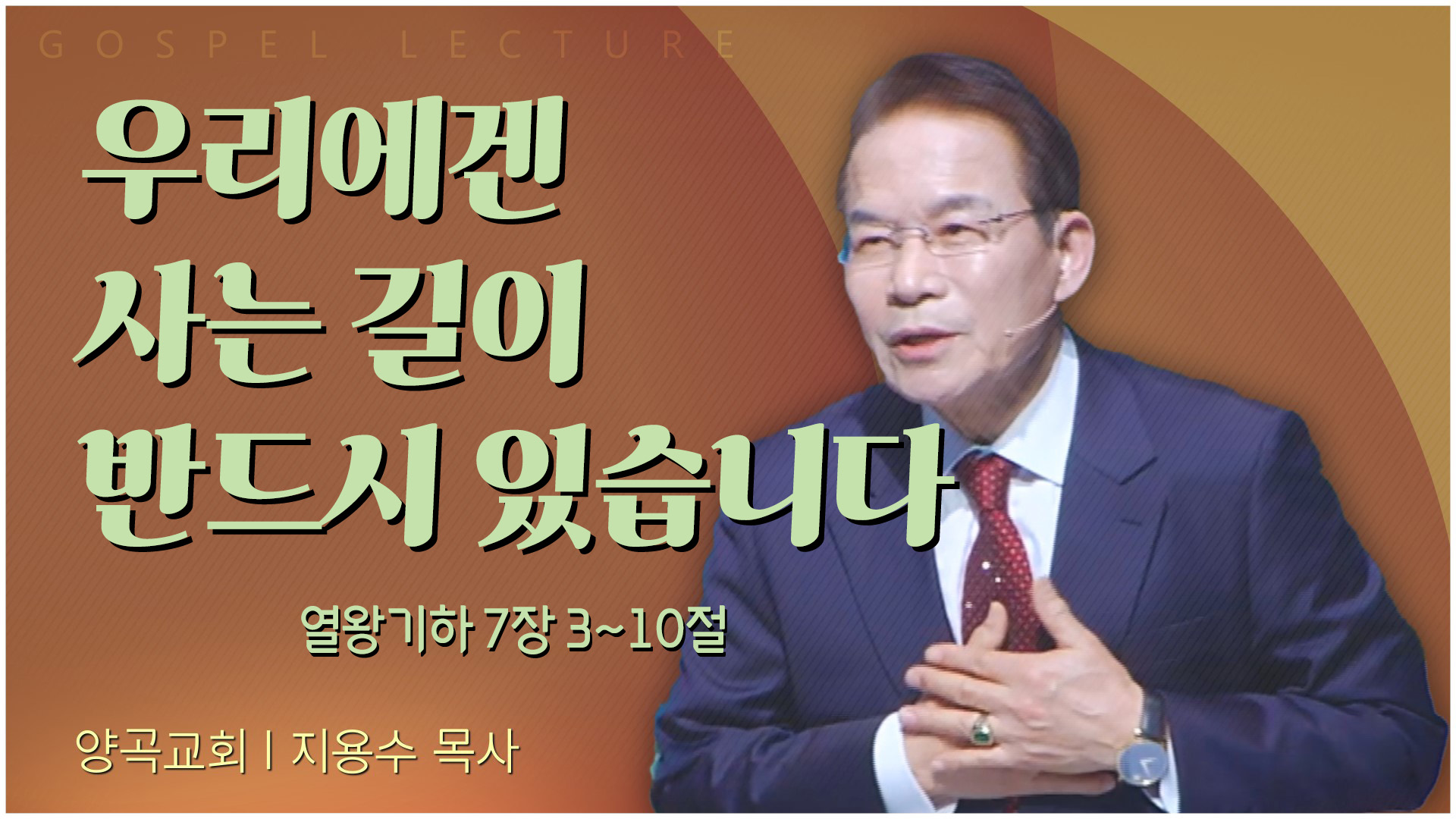 GOSPEL LECTURE

우리에겐
사는 길이
반드시 있습니다

열왕기하 7장 3~10절

양곡교회 | 지용수 목사